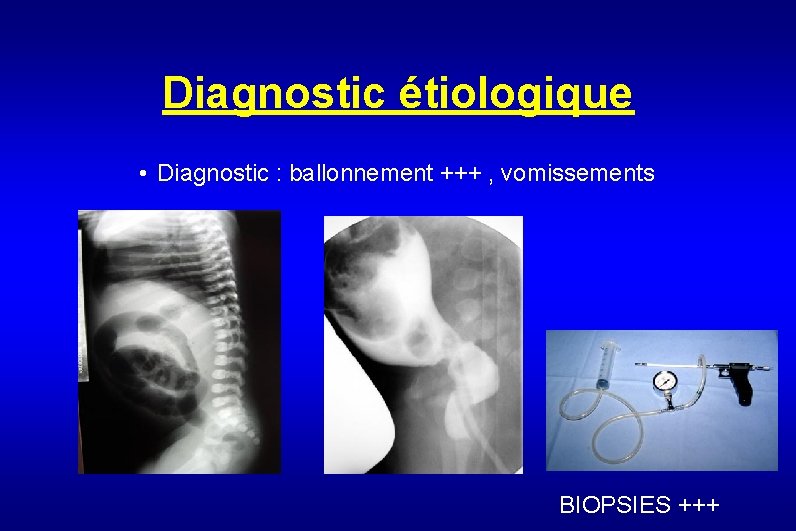 Diagnostic étiologique

• Diagnostic : ballonnement +++ , vomissements

BIOPSIES +++